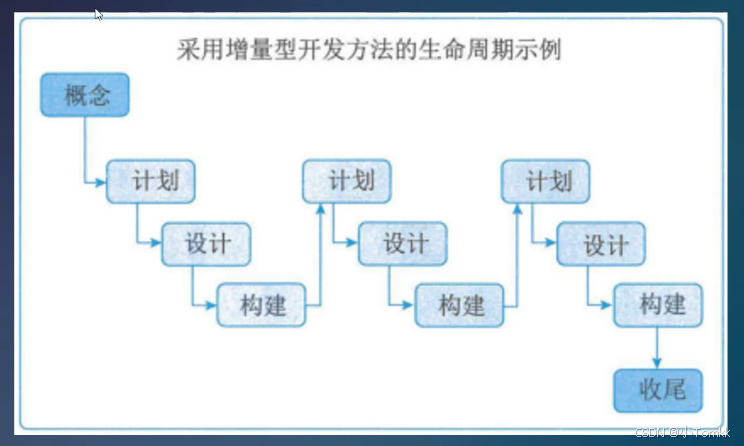 采用增量型开发方法的生命周期示例

概念

计划

设计

构建

计划

设计

构建

计划

设计

构建

收尾

CSDN @小Tomkk